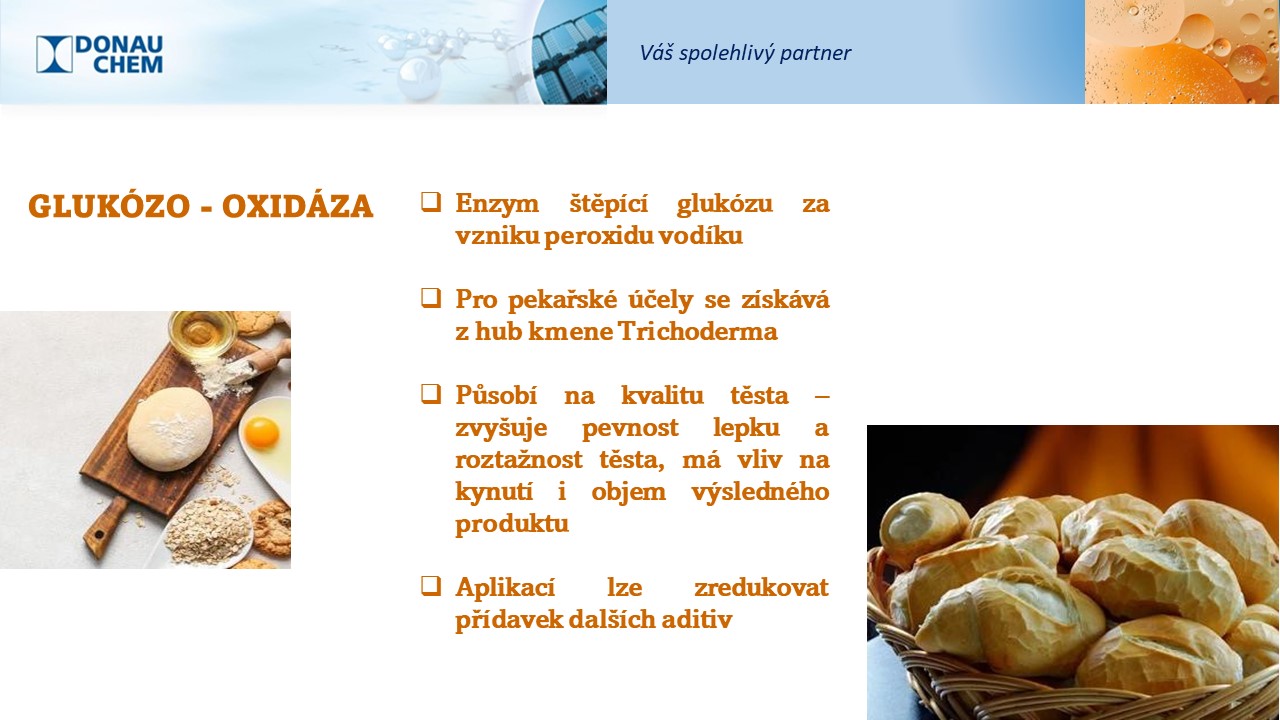 DONAU CHEM

Váš spolehlivý partner

GLUKÓZO - OXIDÁZA

❑ Enzym štěpící glukózu za vzniku peroxidu vodíku

❑ Pro pekařské účely se získává z hub kmene Trichoderma

❑ Působí na kvalitu těsta – zvyšuje pevnost lepku a roztažnost těsta, má vliv na kynutí i objem výsledného produktu

❑ Aplikací lze zredukovat přídavek dalších aditiv